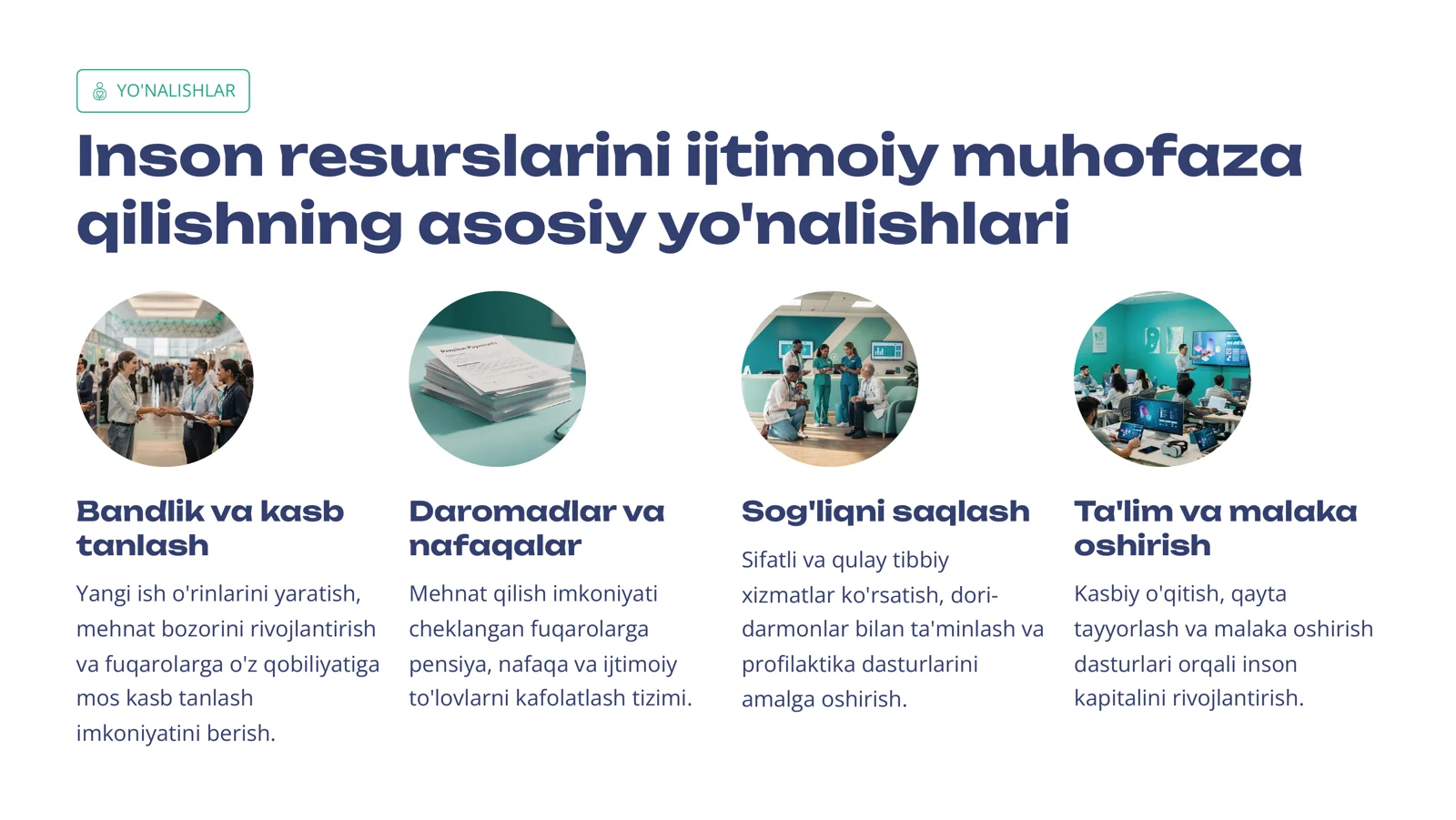 YO'NALISHLAR

Inson resurslarini ijtimoiy muhofaza qilishning asosiy yo'nalishlari

Pension Payments

Bandlik va kasb tanlash

Yangi ish o'rinlarini yaratish, mehnat bozorini rivojlantirish va fuqarolarga o'z qobiliyatiga mos kasb tanlash imkoniyatini berish.

Daromadlar va nafaqalar

Mehnat qilish imkoniyati cheklangan fuqarolarga pensiya, nafaqa va ijtimoiy to'lovlarni kafolatlash tizimi.

Sog'liqni saqlash

Sifatli va qulay tibbiy xizmatlar ko'rsatish, dori-darmonlar bilan ta'minlash va profilaktika dasturlarini amalga oshirish.

Ta'lim va malaka oshirish

Kasbiy o'qitish, qayta tayyorlash va malaka oshirish dasturlari orqali inson kapitalini rivojlantirish.